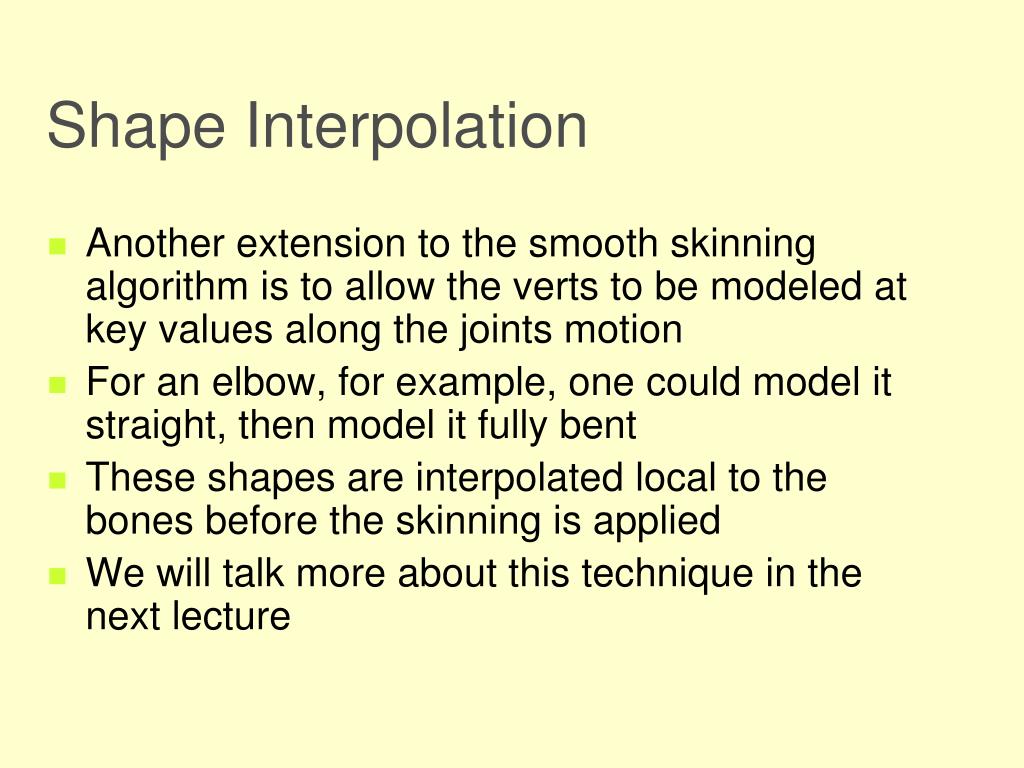 Shape Interpolation

- Another extension to the smooth skinning algorithm is to allow the verts to be modeled at key values along the joints motion
- For an elbow, for example, one could model it straight, then model it fully bent
- These shapes are interpolated local to the bones before the skinning is applied
- We will talk more about this technique in the next lecture